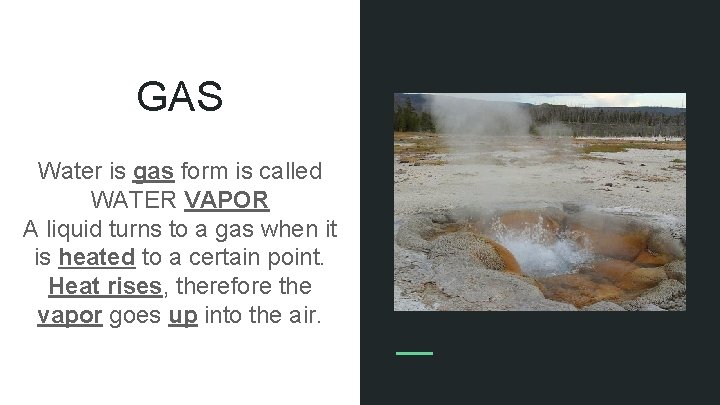 GAS

Water is gas form is called WATER VAPOR
A liquid turns to a gas when it is heated to a certain point. Heat rises, therefore the vapor goes up into the air.